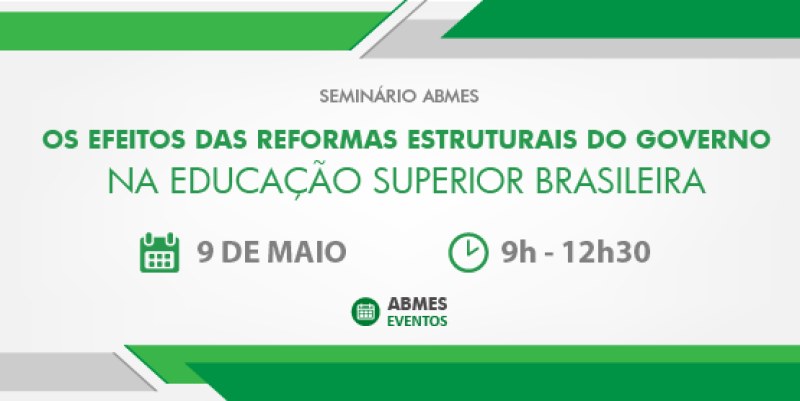 SEMINÁRIO ABMES

OS EFEITOS DAS REFORMAS ESTRUTURAIS DO GOVERNO
NA EDUCAÇÃO SUPERIOR BRASILEIRA

9 DE MAIO 9h - 12h30

ABMES
EVENTOS